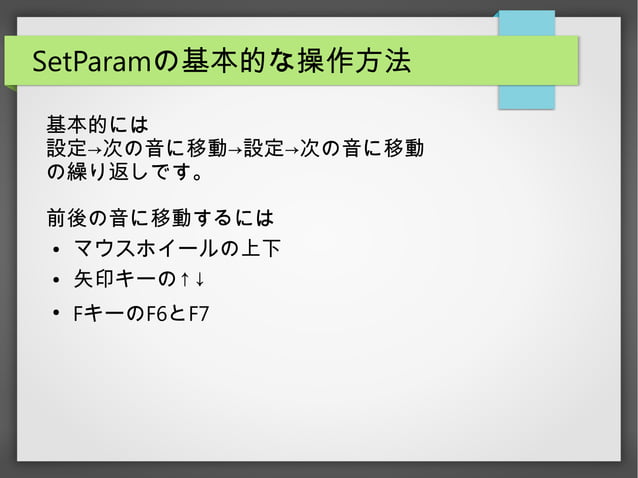 SetParamの基本的な操作方法

基本的には
設定→次の音に移動→設定→次の音に移動
の繰り返しです。

前後の音に移動するには

• マウスホイールの上下
• 矢印キーの↑↓
• FキーのF6とF7